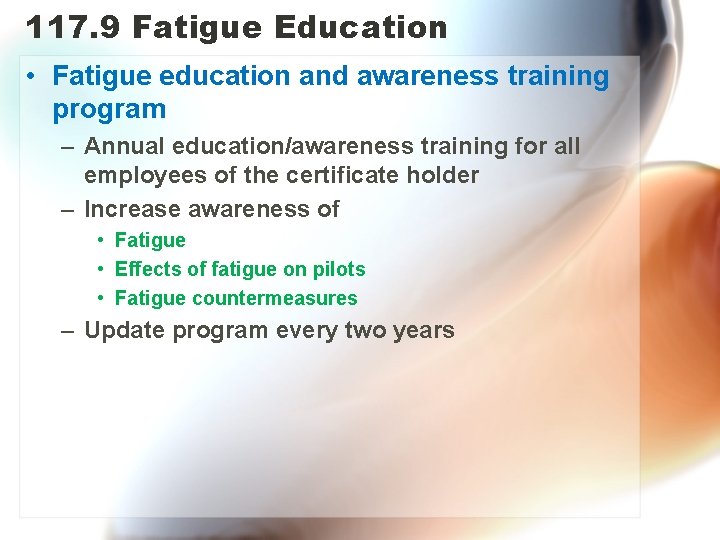 117.9 Fatigue Education

• Fatigue education and awareness training program

– Annual education/awareness training for all employees of the certificate holder

– Increase awareness of

• Fatigue

• Effects of fatigue on pilots

• Fatigue countermeasures

– Update program every two years